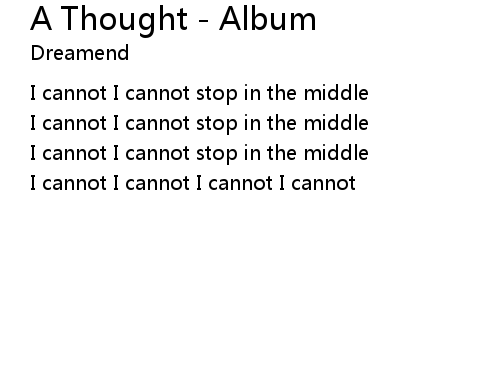 A Thought - Album
Dreamend

I cannot I cannot stop in the middle
I cannot I cannot stop in the middle
I cannot I cannot stop in the middle
I cannot I cannot I cannot I cannot